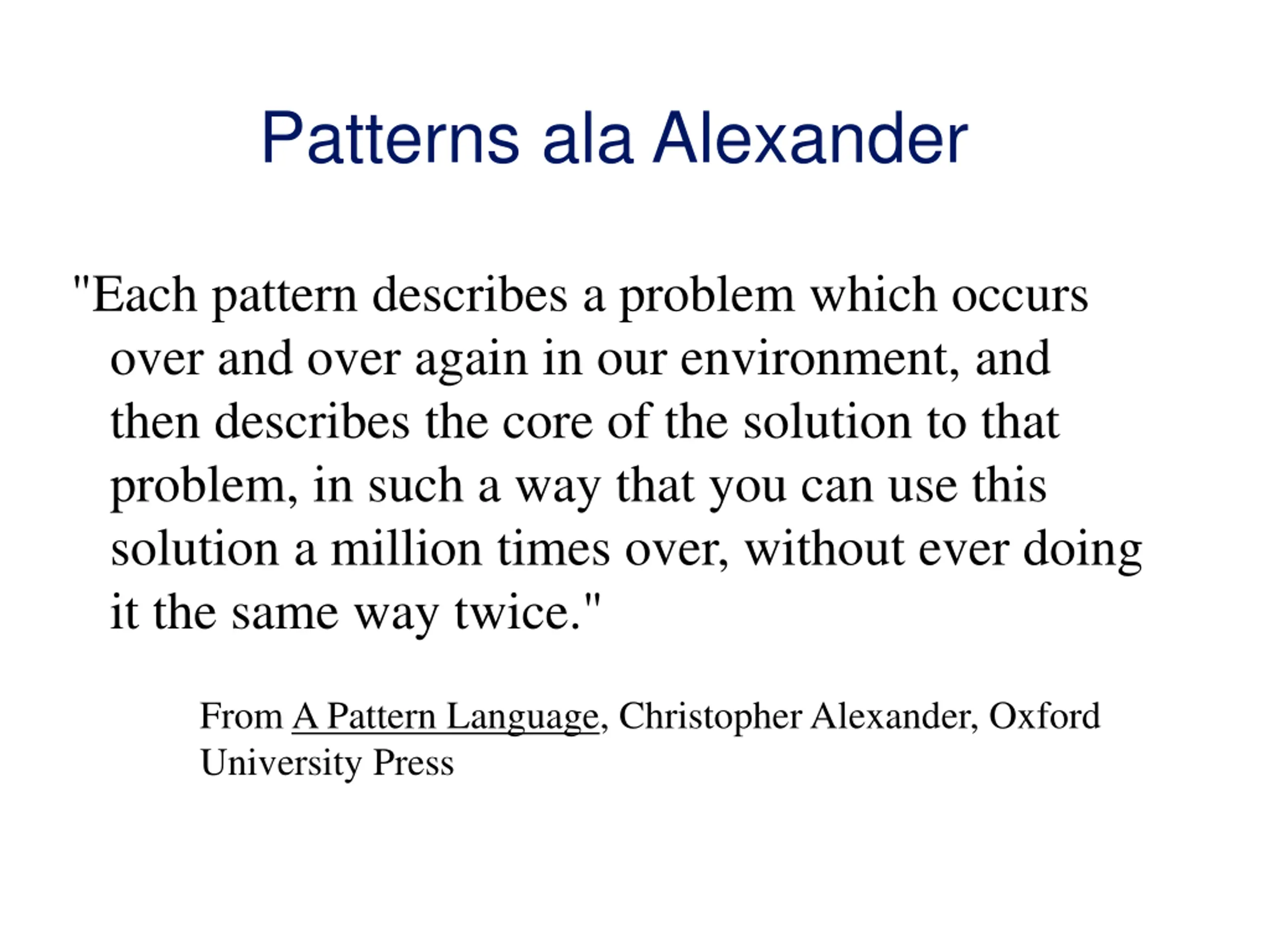 Patterns ala Alexander

"Each pattern describes a problem which occurs over and over again in our environment, and then describes the core of the solution to that problem, in such a way that you can use this solution a million times over, without ever doing it the same way twice."

From A Pattern Language, Christopher Alexander, Oxford University Press